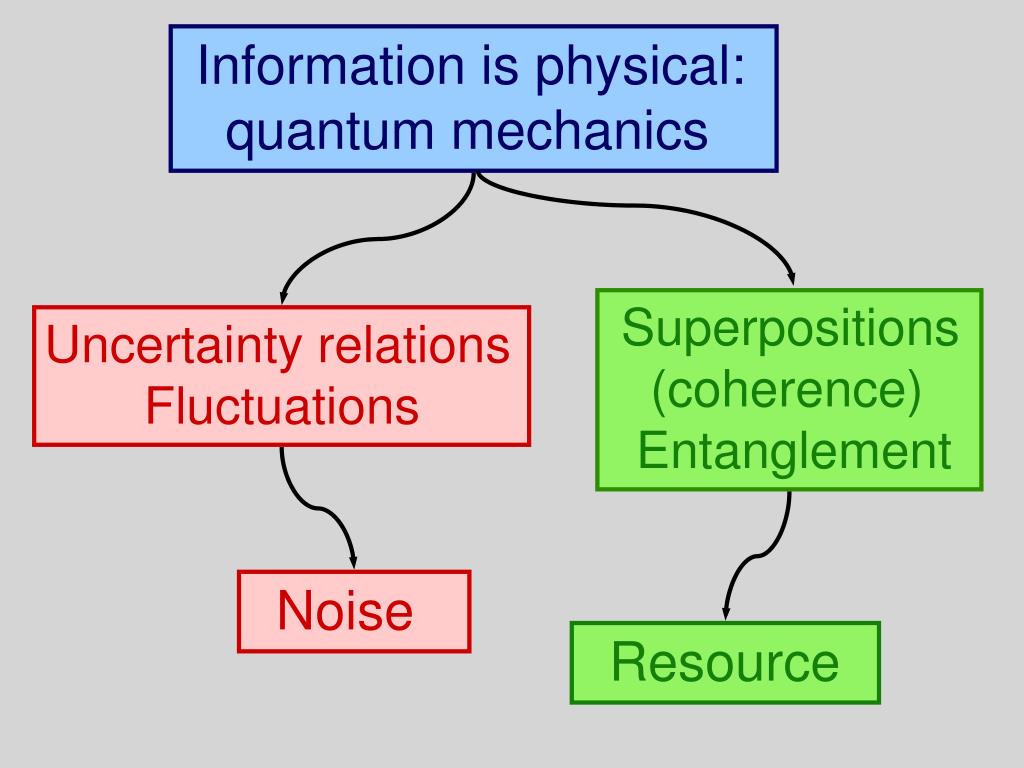 Information is physical:
quantum mechanics

Uncertainty relations
Fluctuations

Noise

Superpositions
(coherence)
Entanglement

Resource